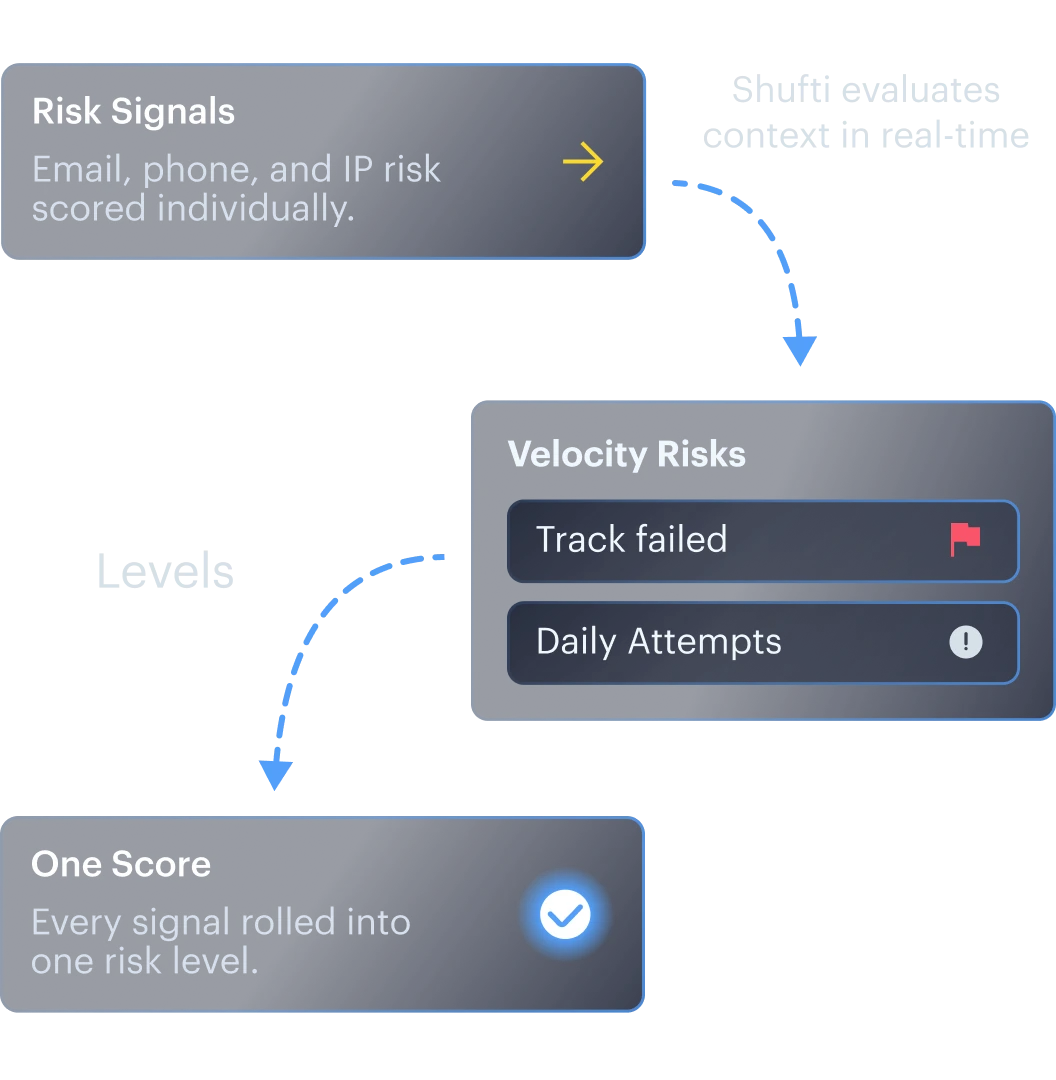 Risk Signals
Email, phone, and IP risk scored individually.

Shufti evaluates context in real-time

Velocity Risks
Track failed
Daily Attempts

Levels

One Score
Every signal rolled into one risk level.